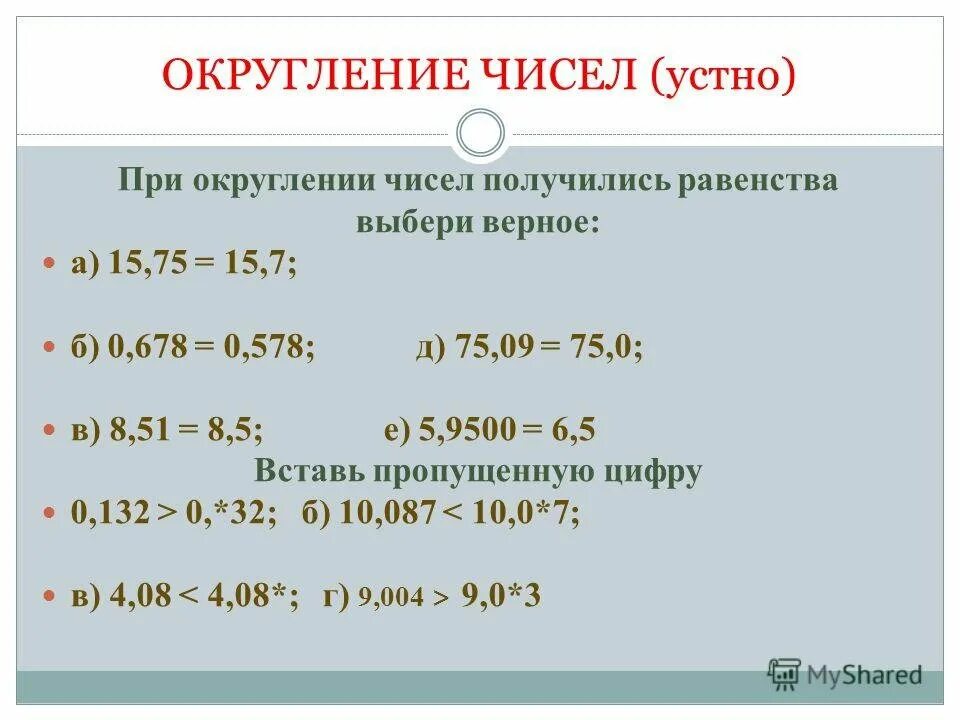 ОКРУГЛЕНИЕ ЧИСЕЛ (устно)

При округлении чисел получились равенства выбери верное:

а) 15,75 = 15,7;

б) 0,678 = 0,578; д) 75,09 = 75,0;

в) 8,51 = 8,5; е) 5,9500 = 6,5

Вставь пропущенную цифру

0,132 > 0,*32; б) 10,087 < 10,0*7;

в) 4,08 < 4,08*; г) 9,004 > 9,0*3

MyShared